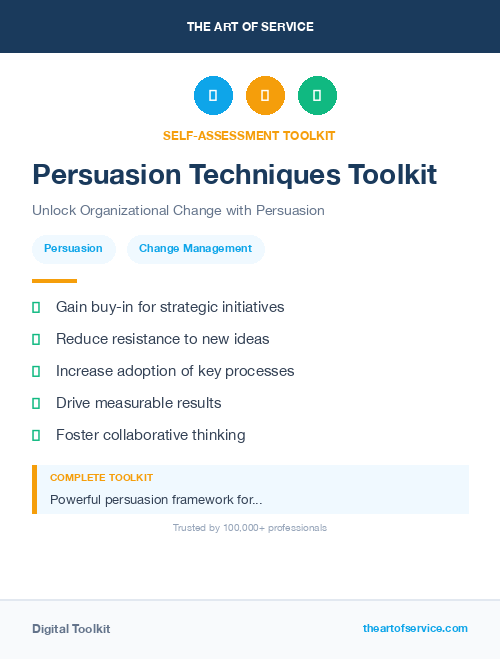 THE ART OF SERVICE

SELF-ASSESSMENT TOOLKIT

Persuasion Techniques Toolkit

Unlock Organizational Change with Persuasion

Persuasion

Change Management

Gain buy-in for strategic initiatives

Reduce resistance to new ideas

Increase adoption of key processes

Drive measurable results

Foster collaborative thinking

COMPLETE TOOLKIT

Powerful persuasion framework for...

Trusted by 100,000+ professionals

Digital Toolkit

theartofservice.com